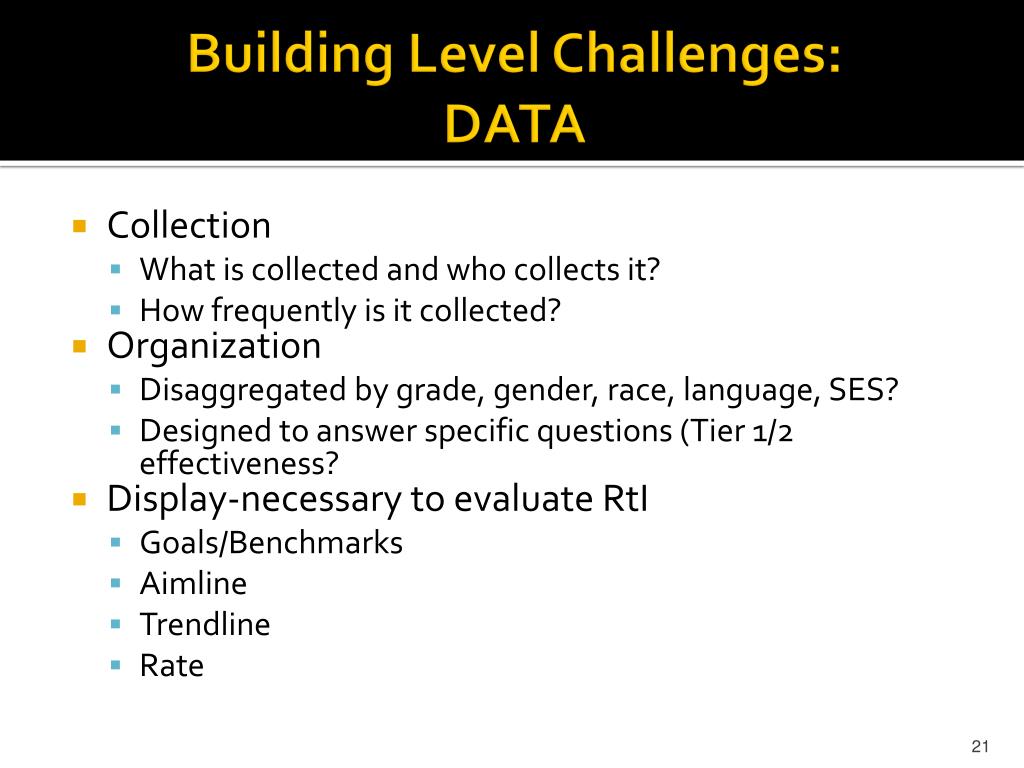 Building Level Challenges:
DATA

- Collection
  - What is collected and who collects it?
  - How frequently is it collected?
- Organization
  - Disaggregated by grade, gender, race, language, SES?
  - Designed to answer specific questions (Tier 1/2 effectiveness?
- Display-necessary to evaluate RtI
  - Goals/Benchmarks
  - Aimline
  - Trendline
  - Rate

21